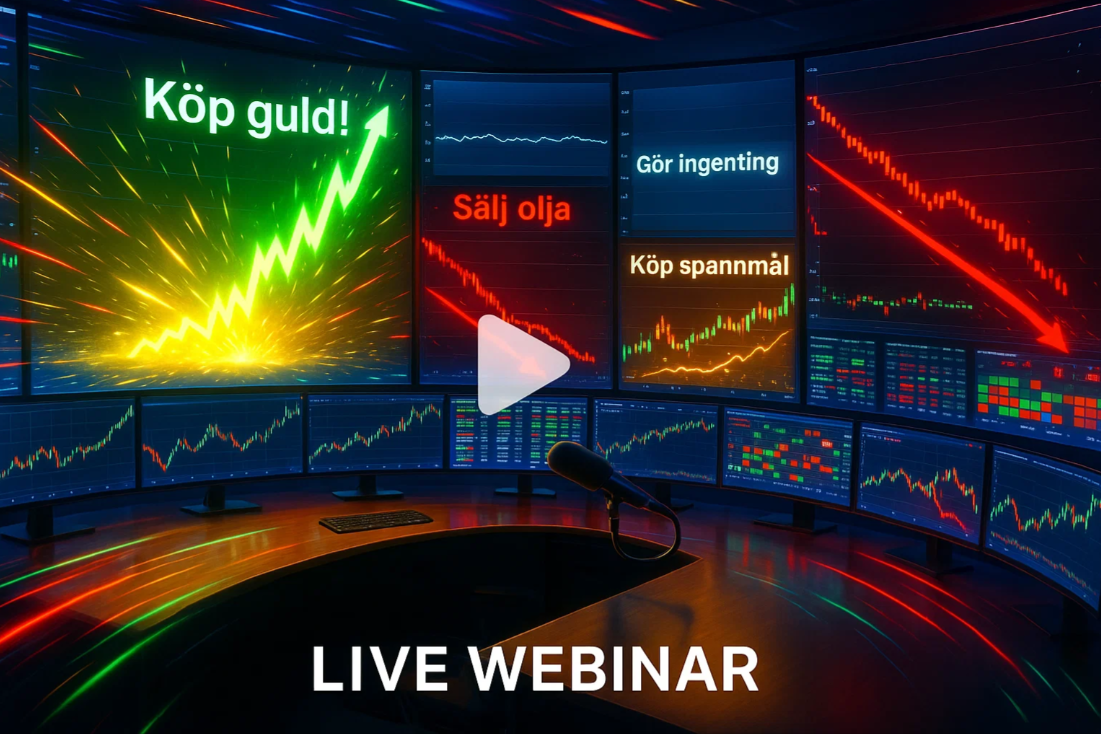 Köp guld!

Sälj olja

Gör ingenting

Köp spannmål

LIVE WEBINAR